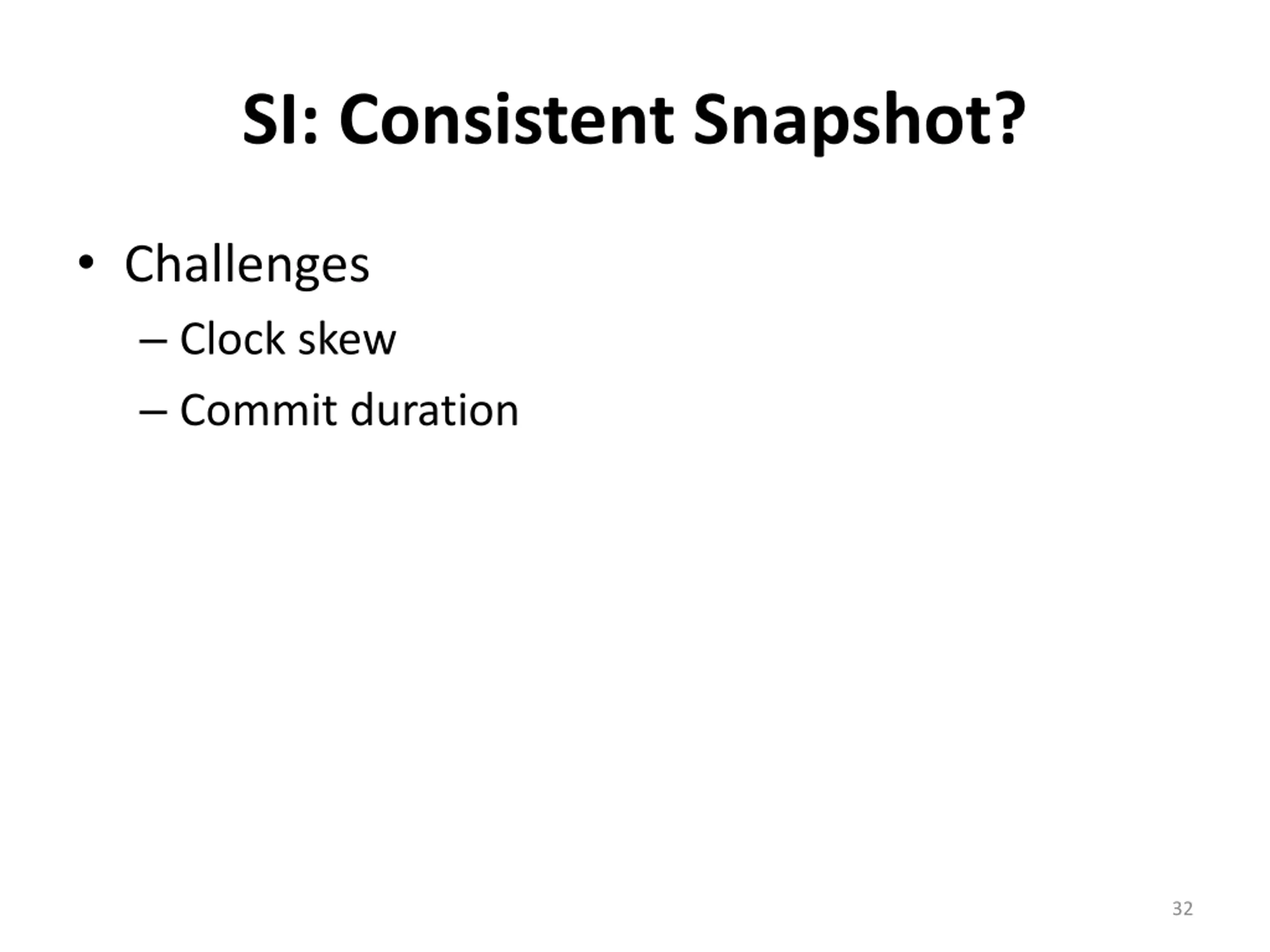 SI: Consistent Snapshot?

• Challenges
– Clock skew
– Commit duration

32